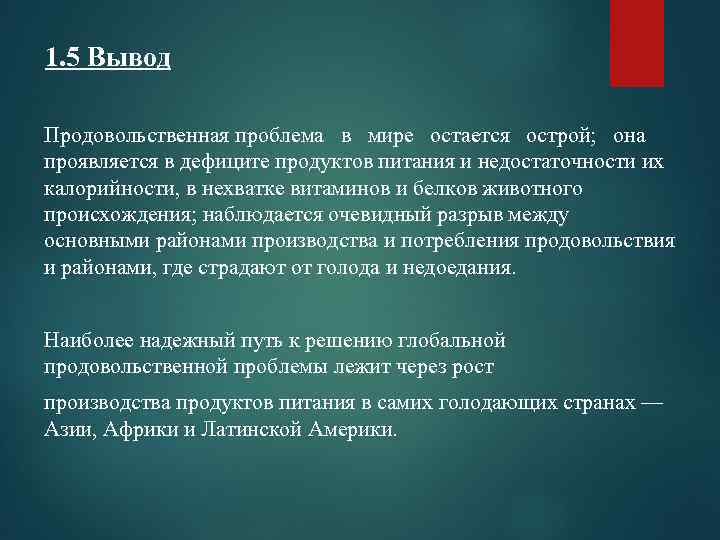 1.5 Вывод

Продовольственная проблема в мире остается острой; она проявляется в дефиците продуктов питания и недостаточности их калорийности, в нехватке витаминов и белков животного происхождения; наблюдается очевидный разрыв между основными районами производства и потребления продовольствия и районами, где страдают от голода и недоедания.

Наиболее надежный путь к решению глобальной продовольственной проблемы лежит через рост

производства продуктов питания в самих голодающих странах — Азии, Африки и Латинской Америки.